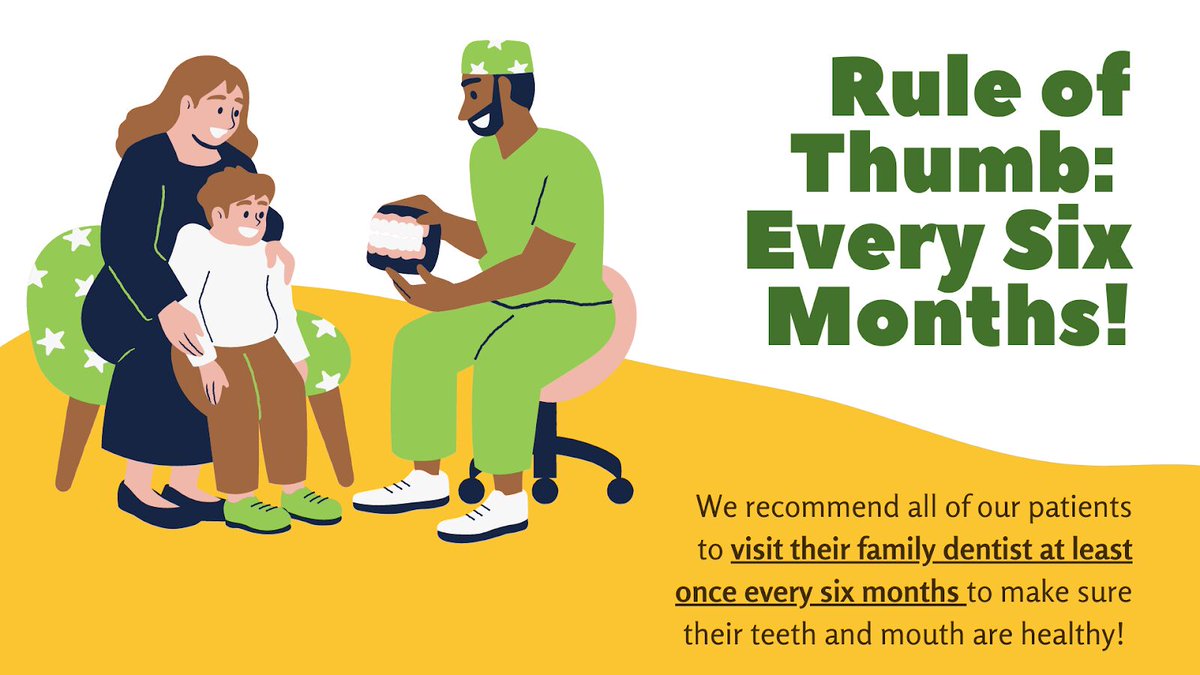 Rule of Thumb: Every Six Months!

We recommend all of our patients to visit their family dentist at least once every six months to make sure their teeth and mouth are healthy!